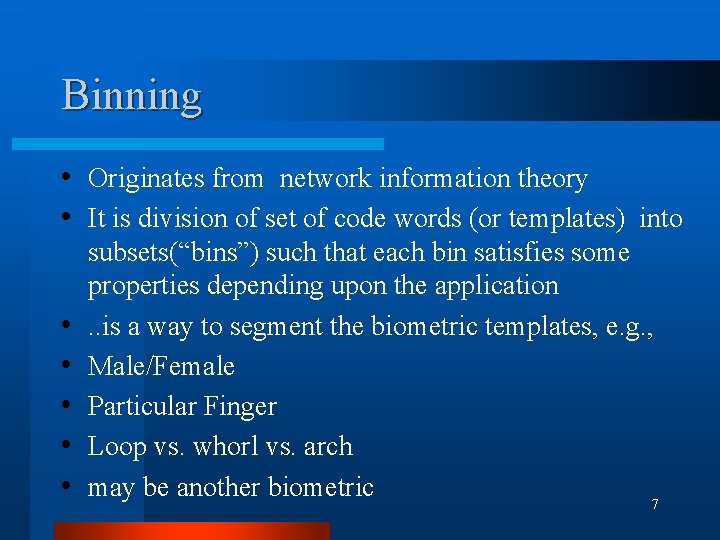 Binning

• Originates from network information theory
• It is division of set of code words (or templates) into subsets(“bins”) such that each bin satisfies some properties depending upon the application
• ..is a way to segment the biometric templates, e.g.,
• Male/Female
• Particular Finger
• Loop vs. whorl vs. arch
• may be another biometric

7